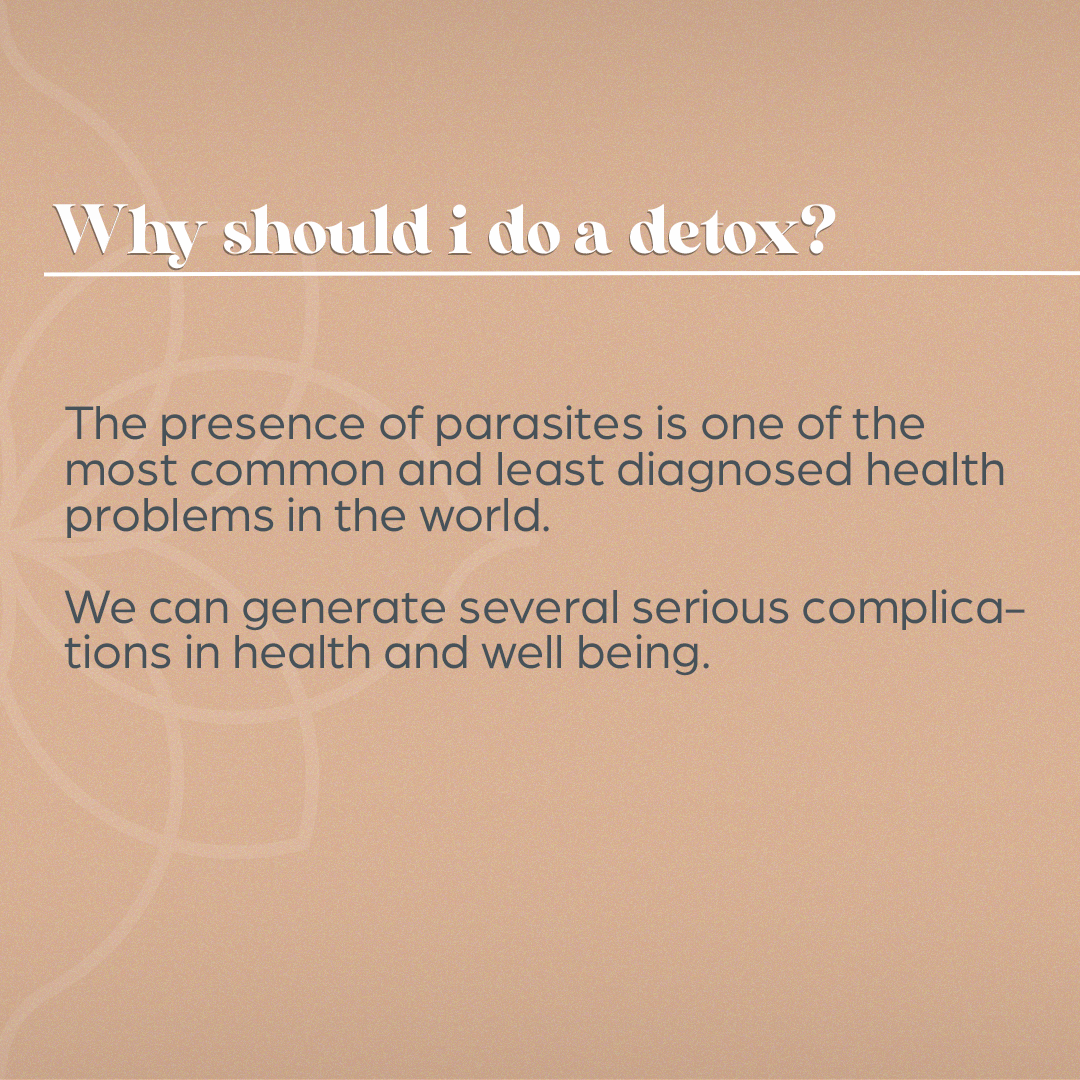 Why should i do a detox?

The presence of parasites is one of the most common and least diagnosed health problems in the world.

We can generate several serious complications in health and well being.